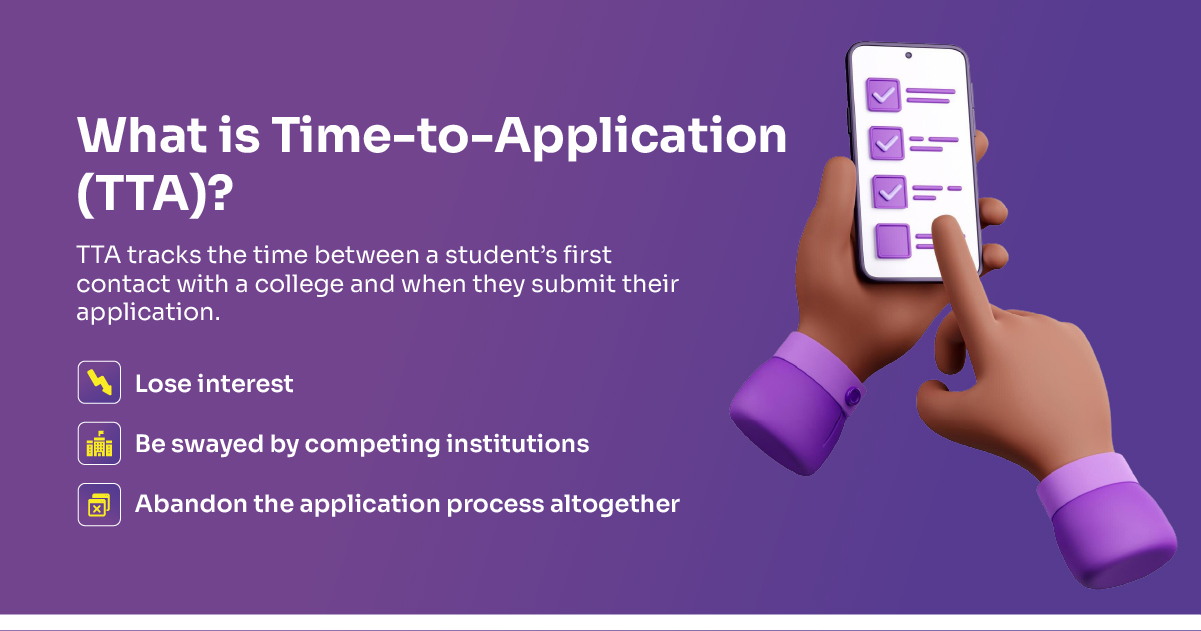 What is Time-to-Application (TTA)?

TTA tracks the time between a student's first contact with a college and when they submit their application.

Lose interest

Be swayed by competing institutions

Abandon the application process altogether